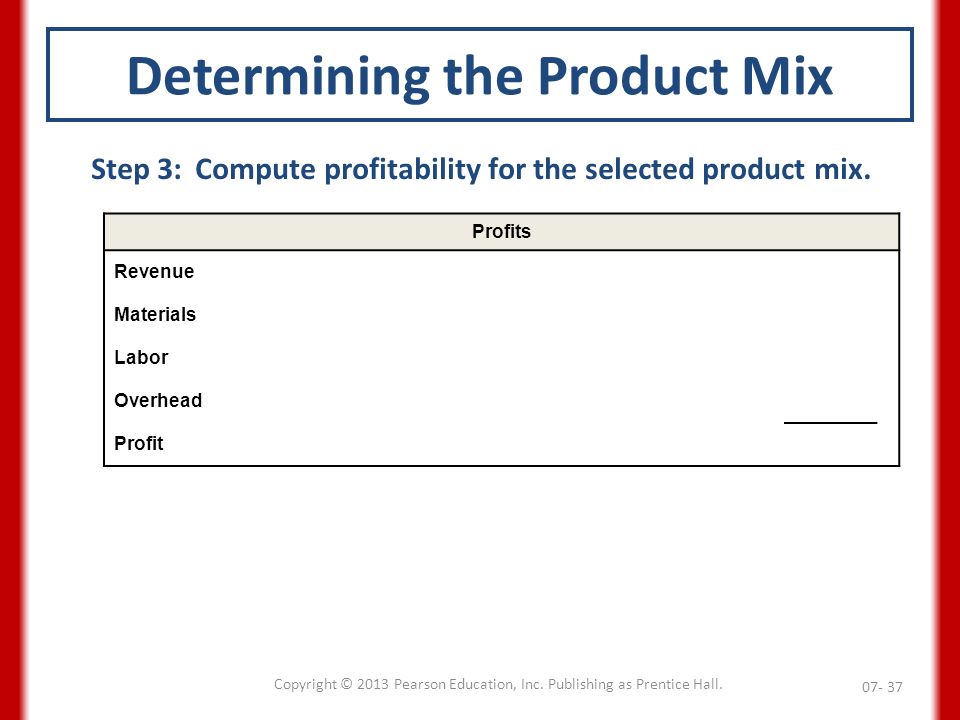 Determining the Product Mix

Step 3: Compute profitability for the selected product mix.

| Profits |
|---|
| Revenue |
| Materials |
| Labor |
| Overhead |
| Profit |

Copyright © 2013 Pearson Education, Inc. Publishing as Prentice Hall.

07- 37